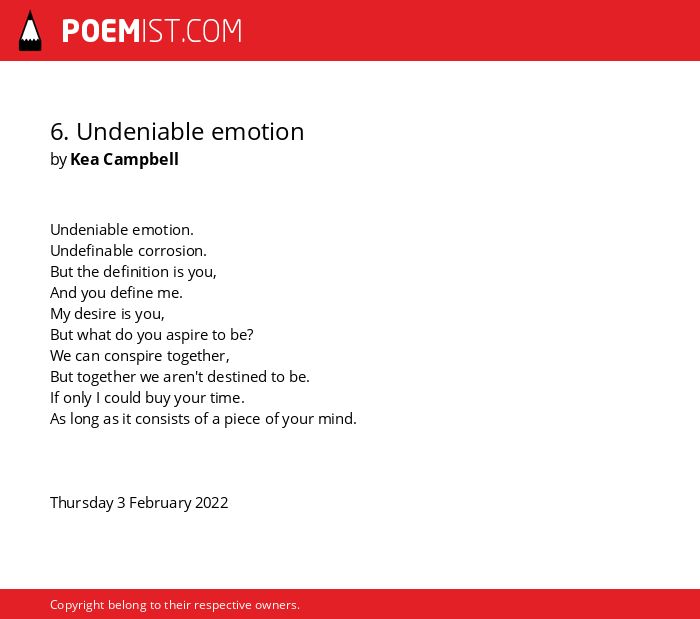 POEMIST.COM

6. Undeniable emotion
by Kea Campbell

Undeniable emotion.
Undefinable corrosion.
But the definition is you,
And you define me.
My desire is you,
But what do you aspire to be?
We can conspire together,
But together we aren't destined to be.
If only I could buy your time.
As long as it consists of a piece of your mind.

Thursday 3 February 2022

Copyright belong to their respective owners.